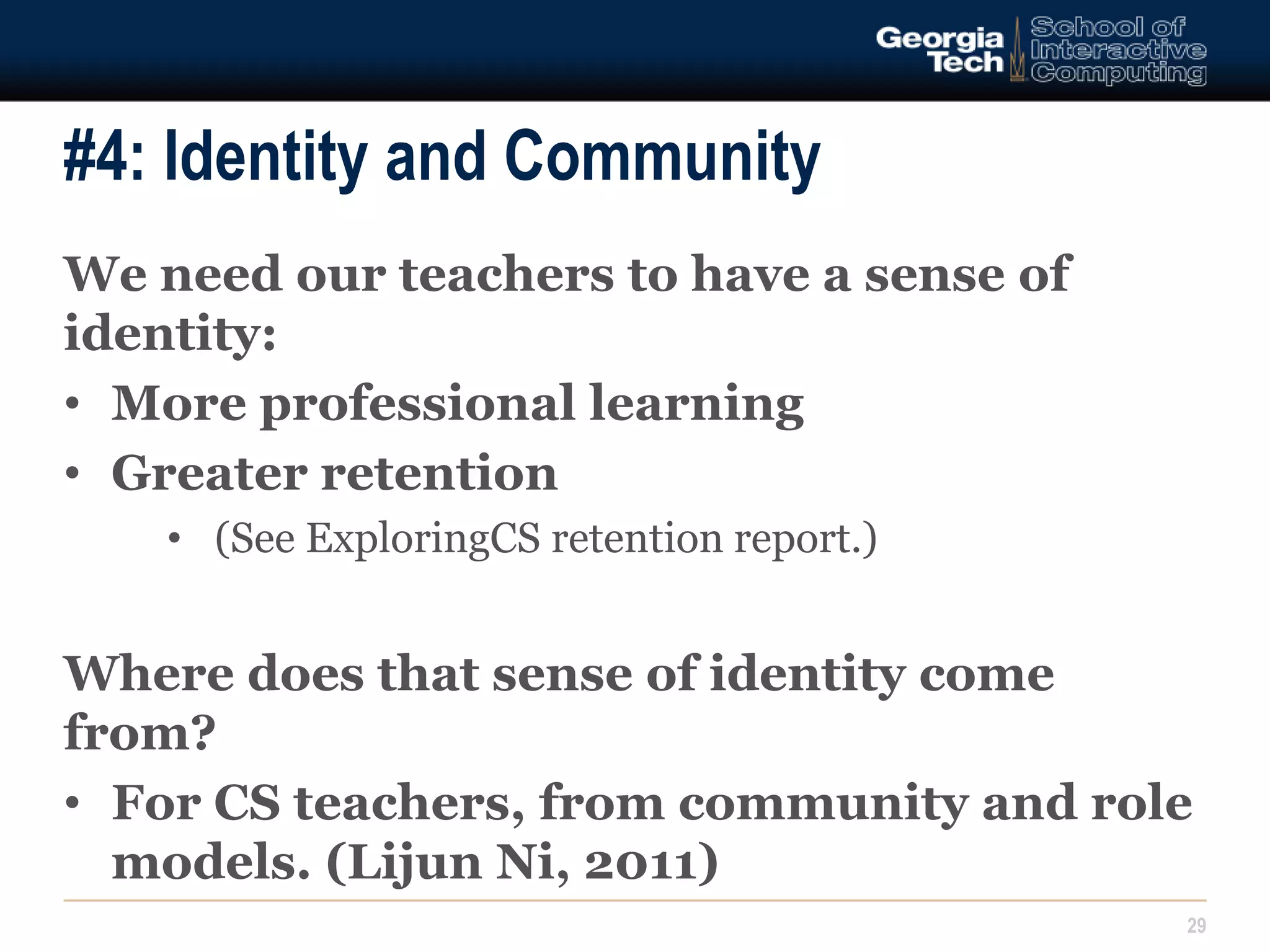 Georgia Tech School of Interactive Computing

#4: Identity and Community

We need our teachers to have a sense of identity:

• More professional learning
• Greater retention
  • (See ExploringCS retention report.)

Where does that sense of identity come from?

• For CS teachers, from community and role models. (Lijun Ni, 2011)

29